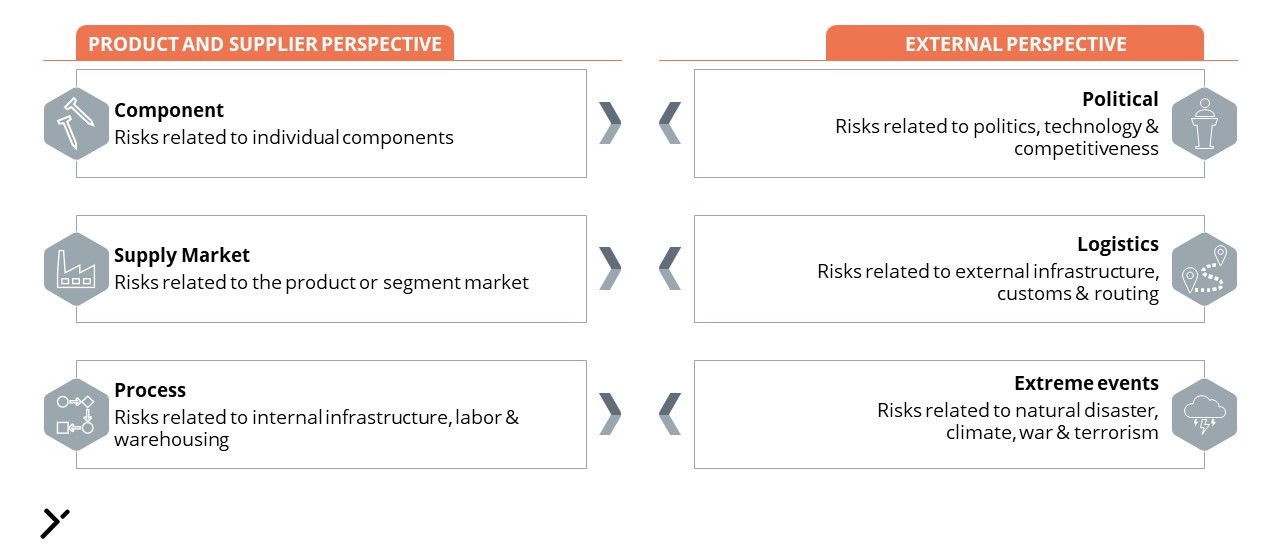 PRODUCT AND SUPPLIER PERSPECTIVE

Component
Risks related to individual components

Supply Market
Risks related to the product or segment market

Process
Risks related to internal infrastructure, labor & warehousing

EXTERNAL PERSPECTIVE

Political
Risks related to politics, technology & competitiveness

Logistics
Risks related to external infrastructure, customs & routing

Extreme events
Risks related to natural disaster, climate, war & terrorism